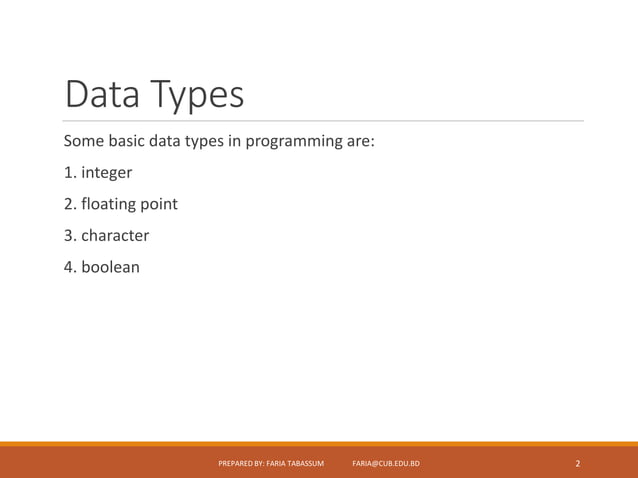 Data Types

Some basic data types in programming are:

1. integer

2. floating point

3. character

4. boolean

PREPARED BY: FARIA TABASSUM FARIA@CUB.EDU.BD 2